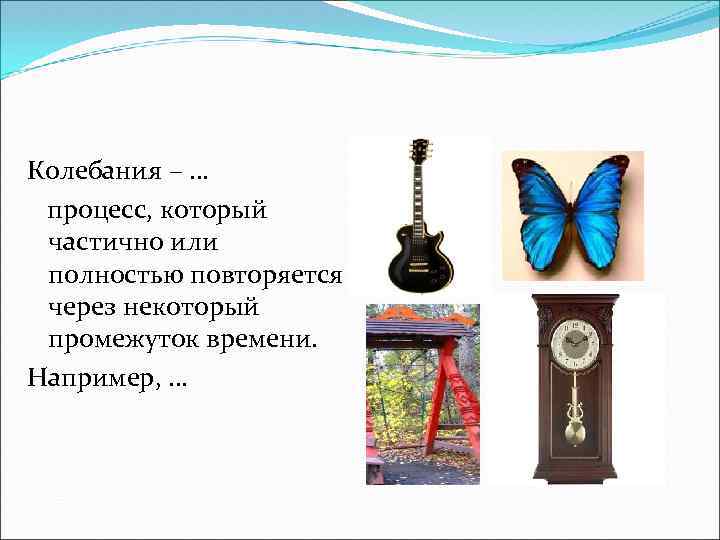 Колебания – …

процесс, который частично или полностью повторяется через некоторый промежуток времени.

Например, …